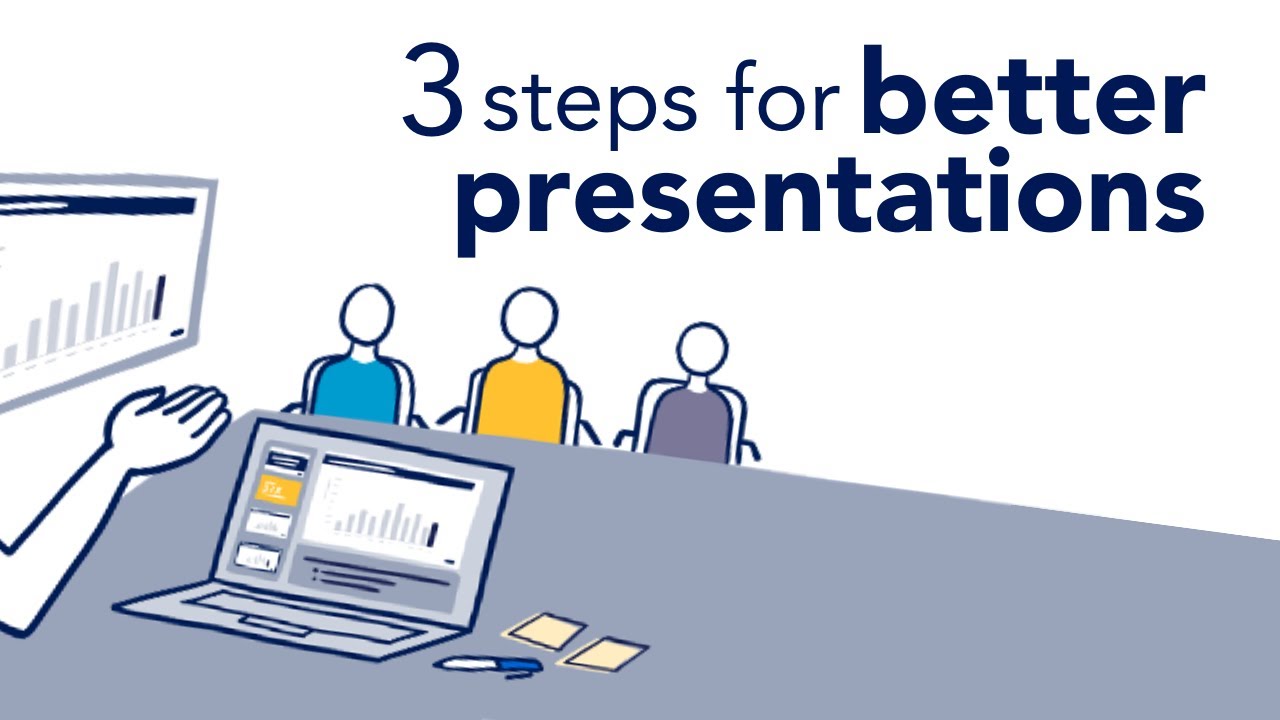 3 steps for better presentations